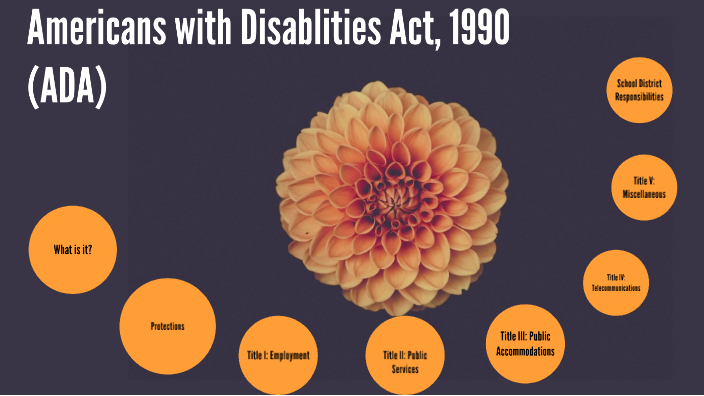 Americans with Disablities Act, 1990 (ADA)

What is it?

Protections

Title I: Employment

Title II: Public Services

Title III: Public Accommodations

Title IV: Telecommunications

Title V: Miscellaneous

School District Responsibilities